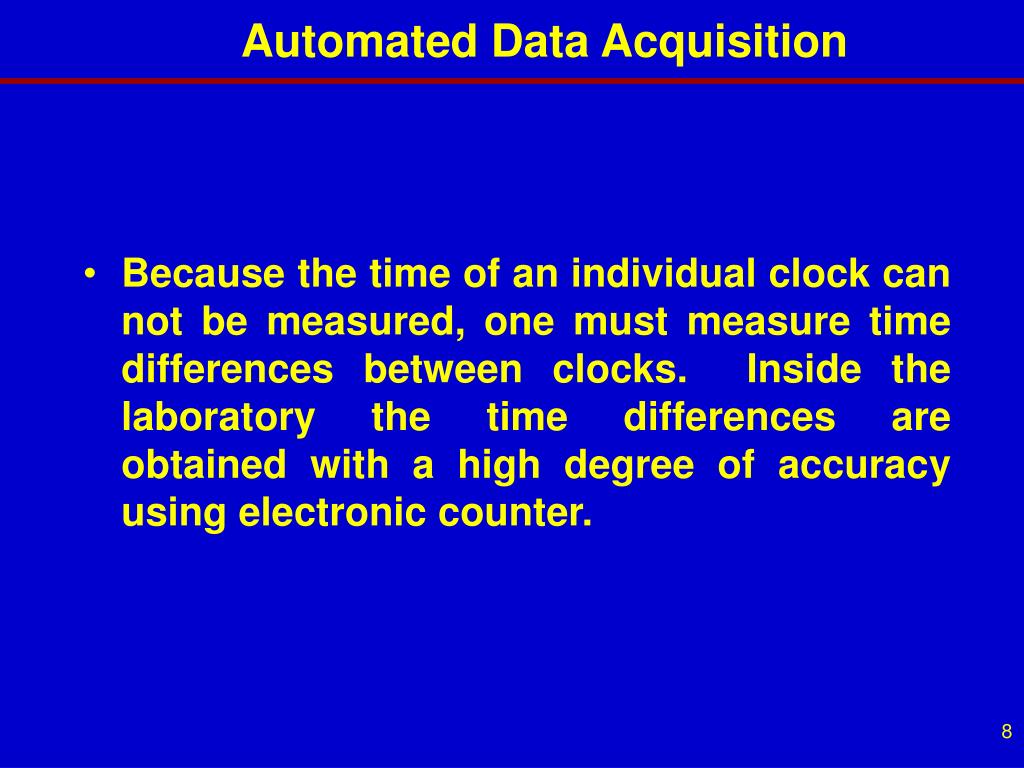 Automated Data Acquisition

• Because the time of an individual clock can not be measured, one must measure time differences between clocks. Inside the laboratory the time differences are obtained with a high degree of accuracy using electronic counter.

8